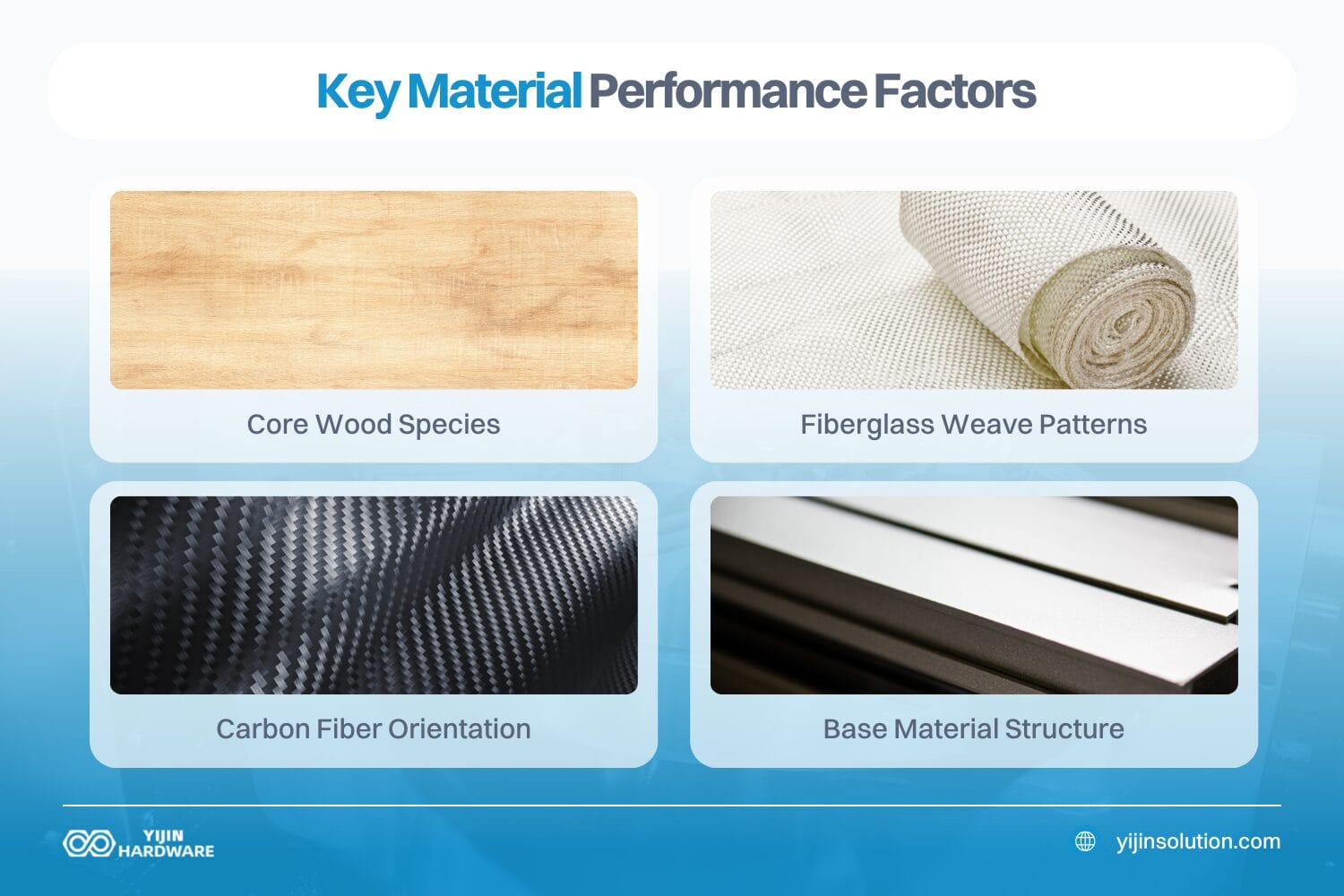 Key Material Performance Factors

Core Wood Species

Fiberglass Weave Patterns

Carbon Fiber Orientation

Base Material Structure

YIJIN HARDWARE

yijinsolution.com